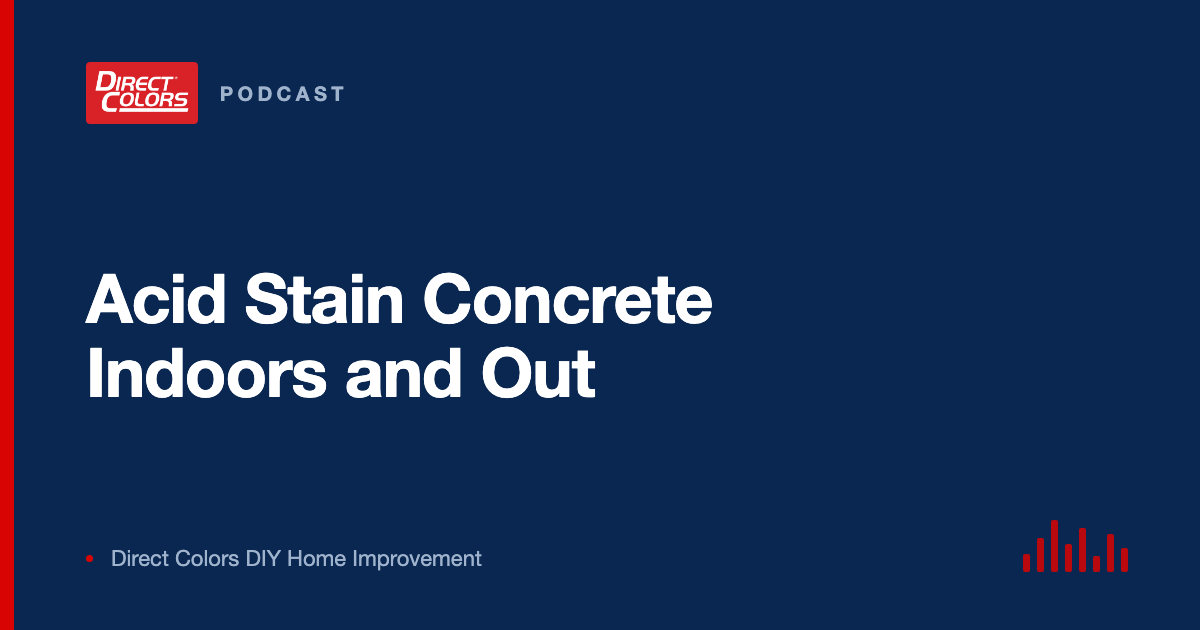 DIRECT COLORS

PODCAST

Acid Stain Concrete Indoors and Out

• Direct Colors DIY Home Improvement